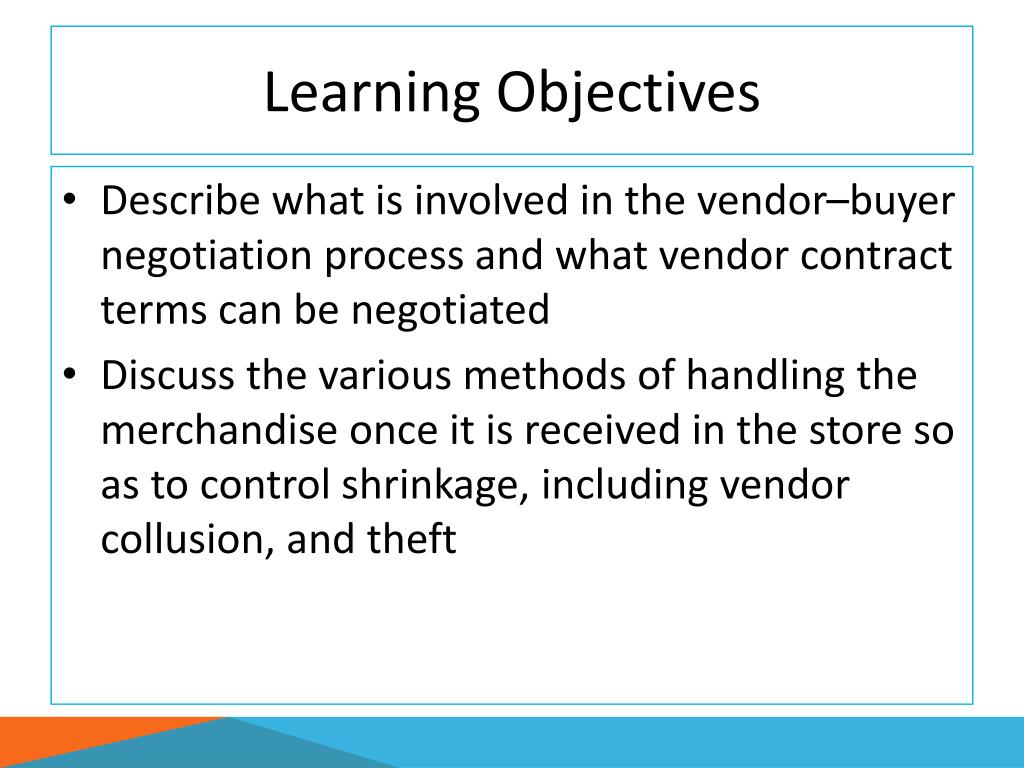 Learning Objectives

• Describe what is involved in the vendor–buyer negotiation process and what vendor contract terms can be negotiated

• Discuss the various methods of handling the merchandise once it is received in the store so as to control shrinkage, including vendor collusion, and theft